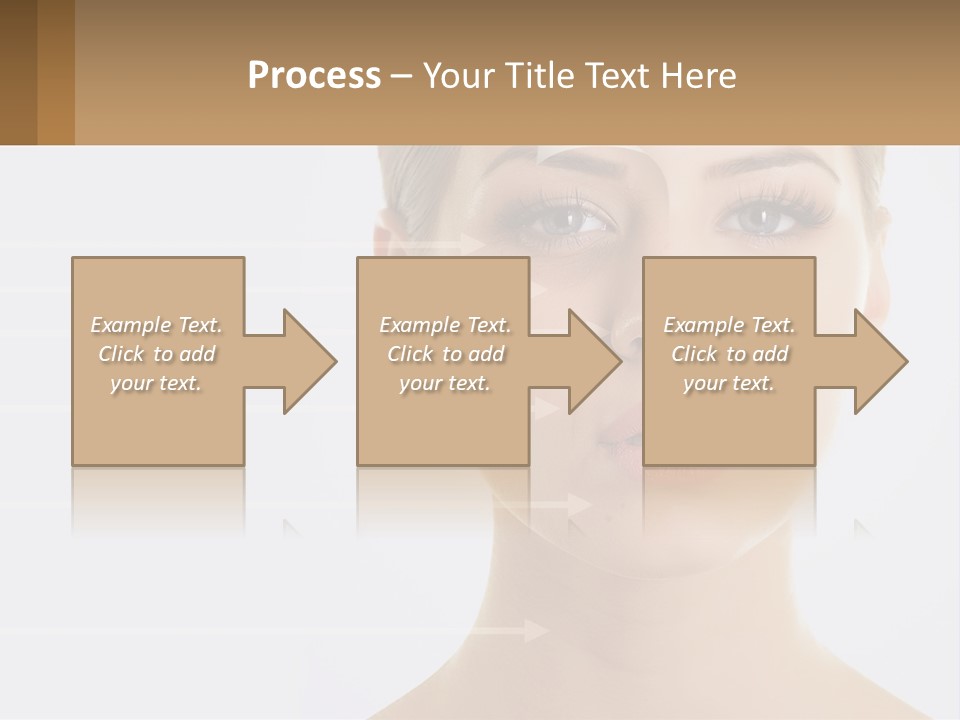 Process – Your Title Text Here

Example Text. Click to add your text.

Example Text. Click to add your text.

Example Text. Click to add your text.